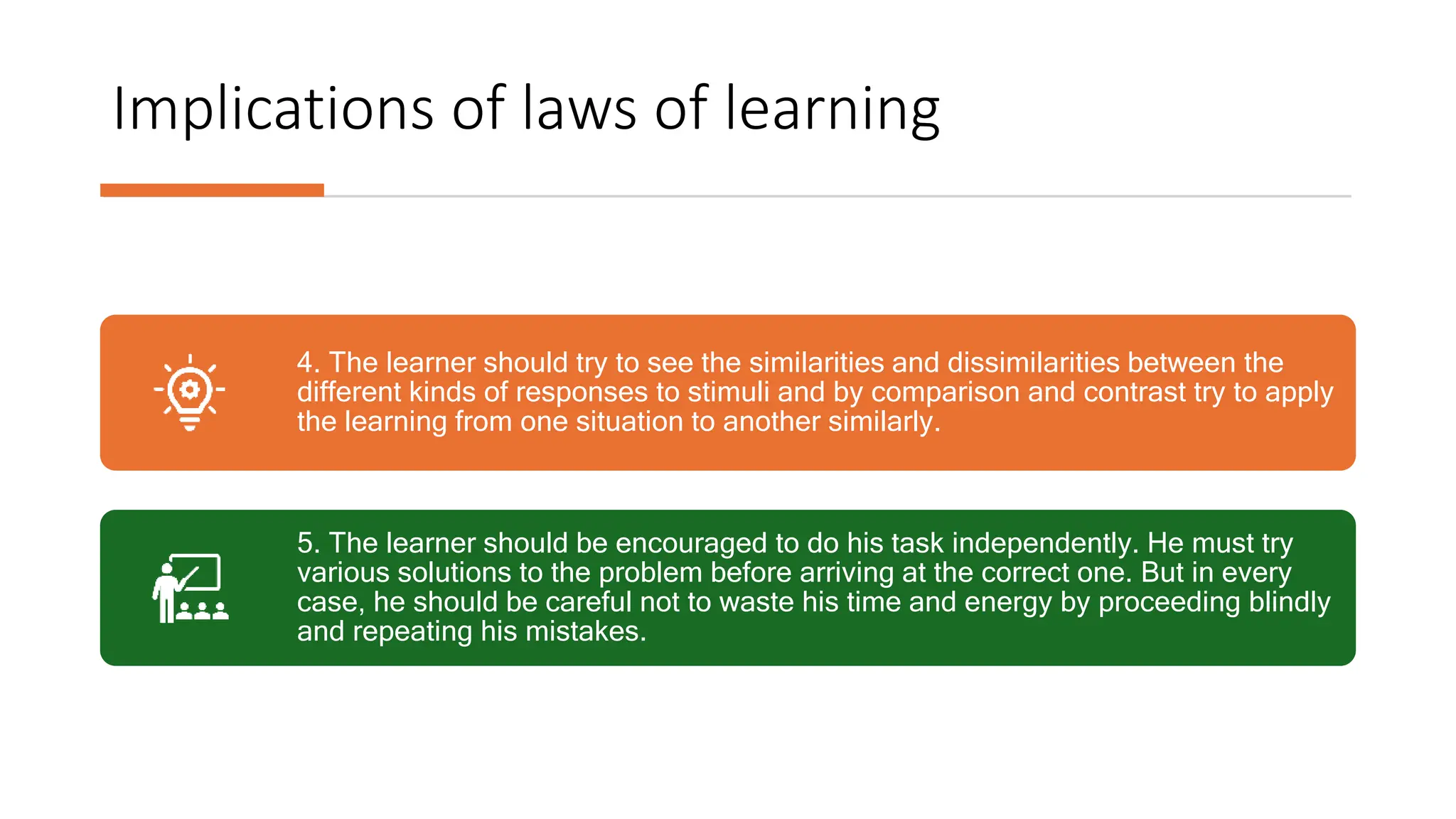 Implications of laws of learning

4. The learner should try to see the similarities and dissimilarities between the different kinds of responses to stimuli and by comparison and contrast try to apply the learning from one situation to another similarly.

5. The learner should be encouraged to do his task independently. He must try various solutions to the problem before arriving at the correct one. But in every case, he should be careful not to waste his time and energy by proceeding blindly and repeating his mistakes.